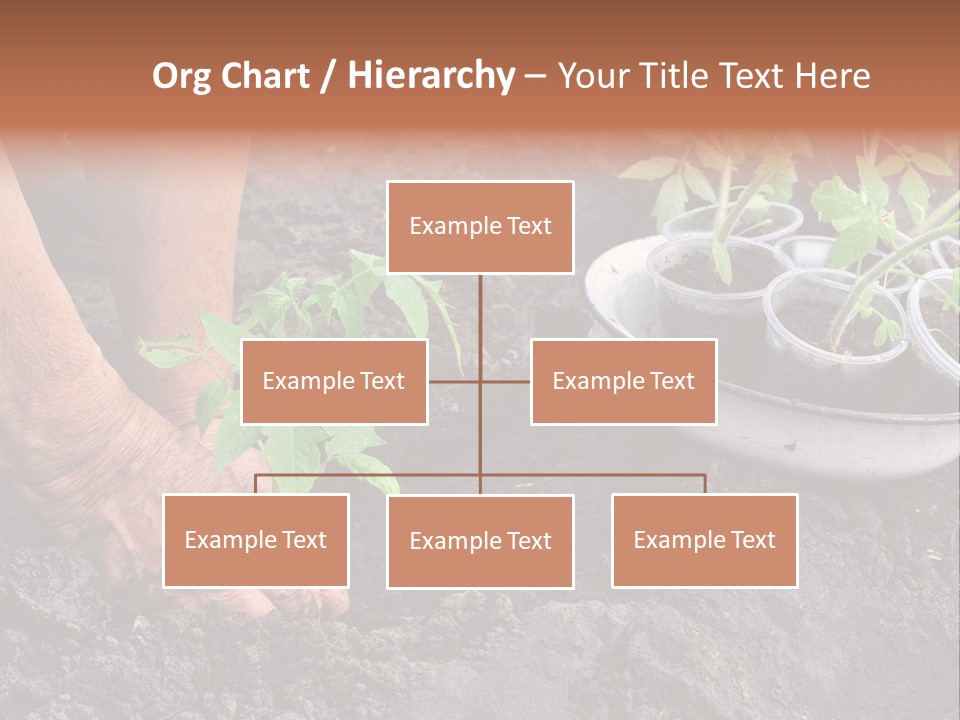 Org Chart / Hierarchy – Your Title Text Here

Example Text

Example Text

Example Text

Example Text

Example Text

Example Text